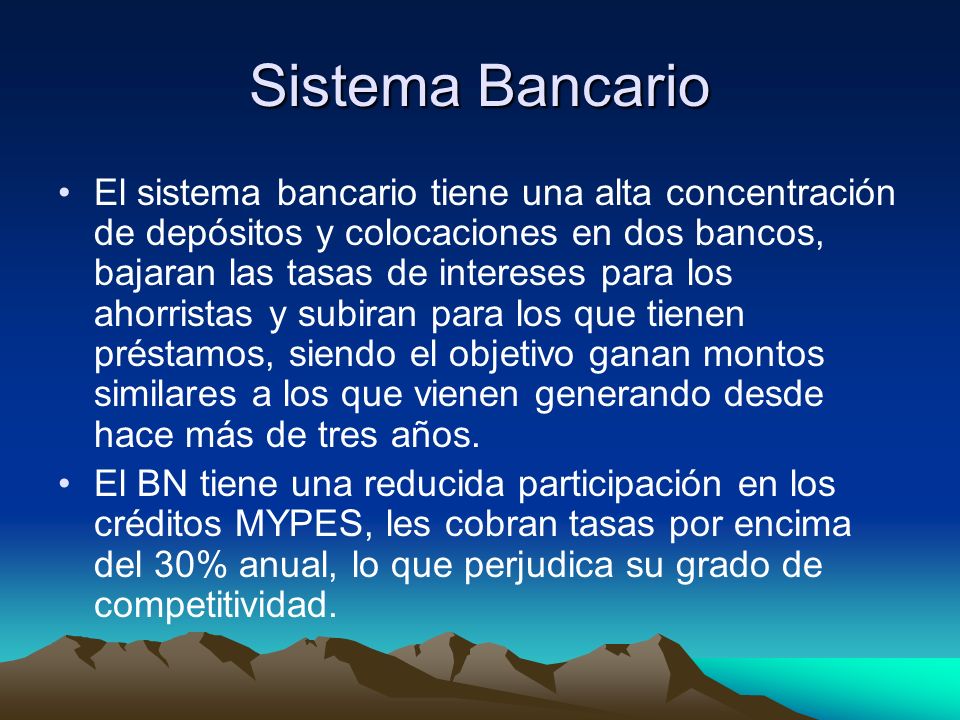 Sistema Bancario

• El sistema bancario tiene una alta concentración de depósitos y colocaciones en dos bancos, bajaran las tasas de intereses para los ahorristas y subiran para los que tienen préstamos, siendo el objetivo ganan montos similares a los que vienen generando desde hace más de tres años.

• El BN tiene una reducida participación en los créditos MYPES, les cobran tasas por encima del 30% anual, lo que perjudica su grado de competitividad.